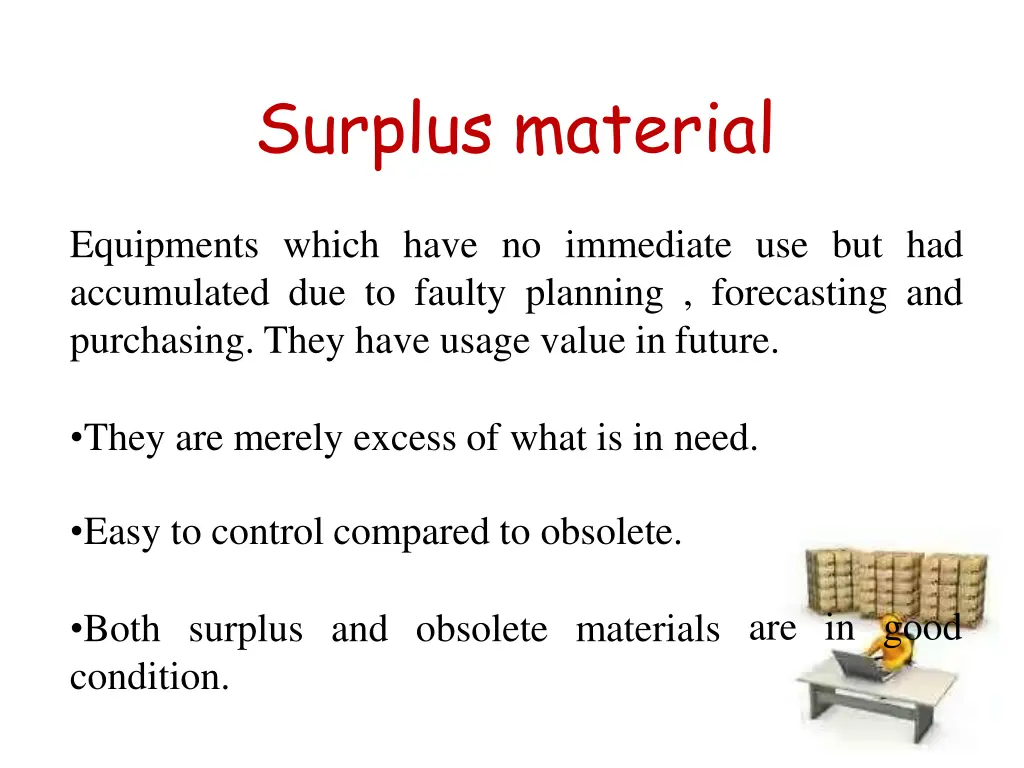 Surplus material

Equipments which have no immediate use but had accumulated due to faulty planning , forecasting and purchasing. They have usage value in future.

•They are merely excess of what is in need.

•Easy to control compared to obsolete.

•Both surplus and obsolete materials are in good condition.